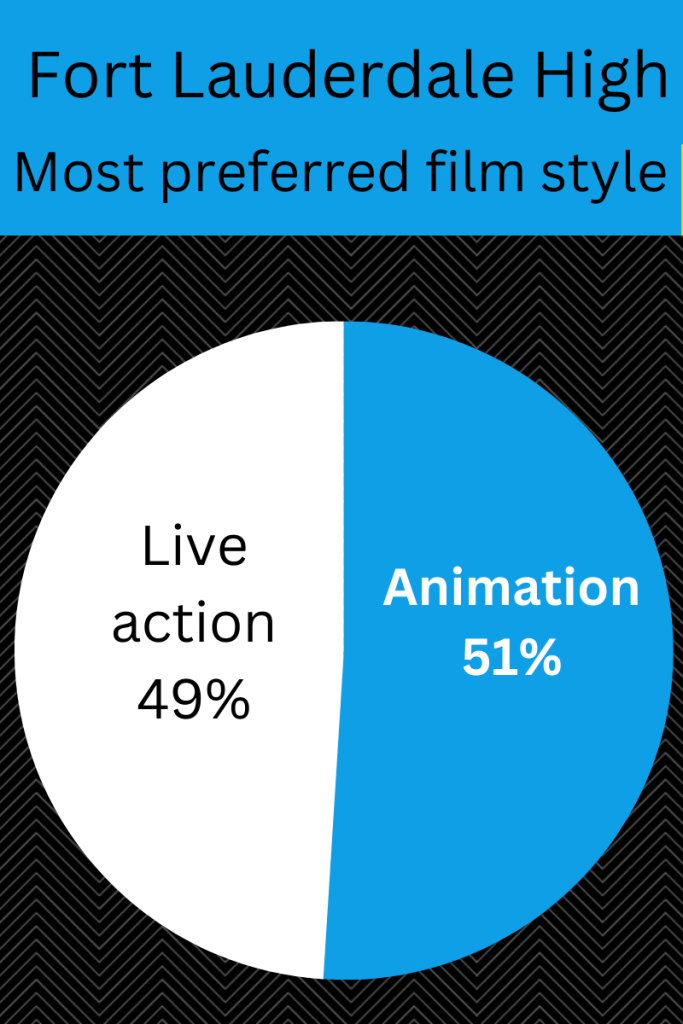 Fort Lauderdale High
Most preferred film style

Live action 49%

Animation 51%